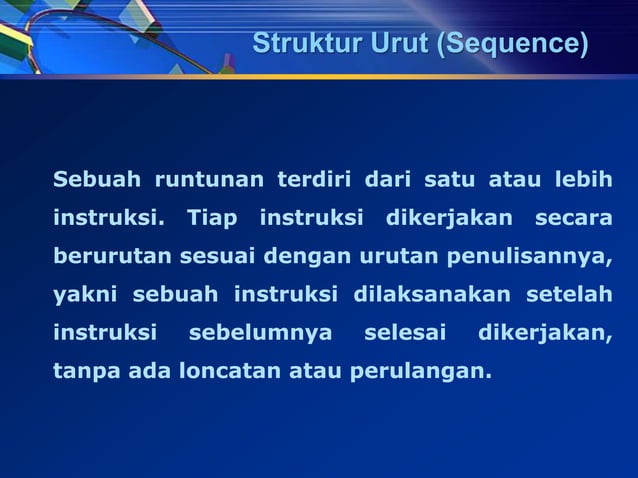 Struktur Urut (Sequence)

Sebuah runtunan terdiri dari satu atau lebih instruksi. Tiap instruksi dikerjakan secara berurutan sesuai dengan urutan penulisannya, yakni sebuah instruksi dilaksanakan setelah instruksi sebelumnya selesai dikerjakan, tanpa ada loncatan atau perulangan.